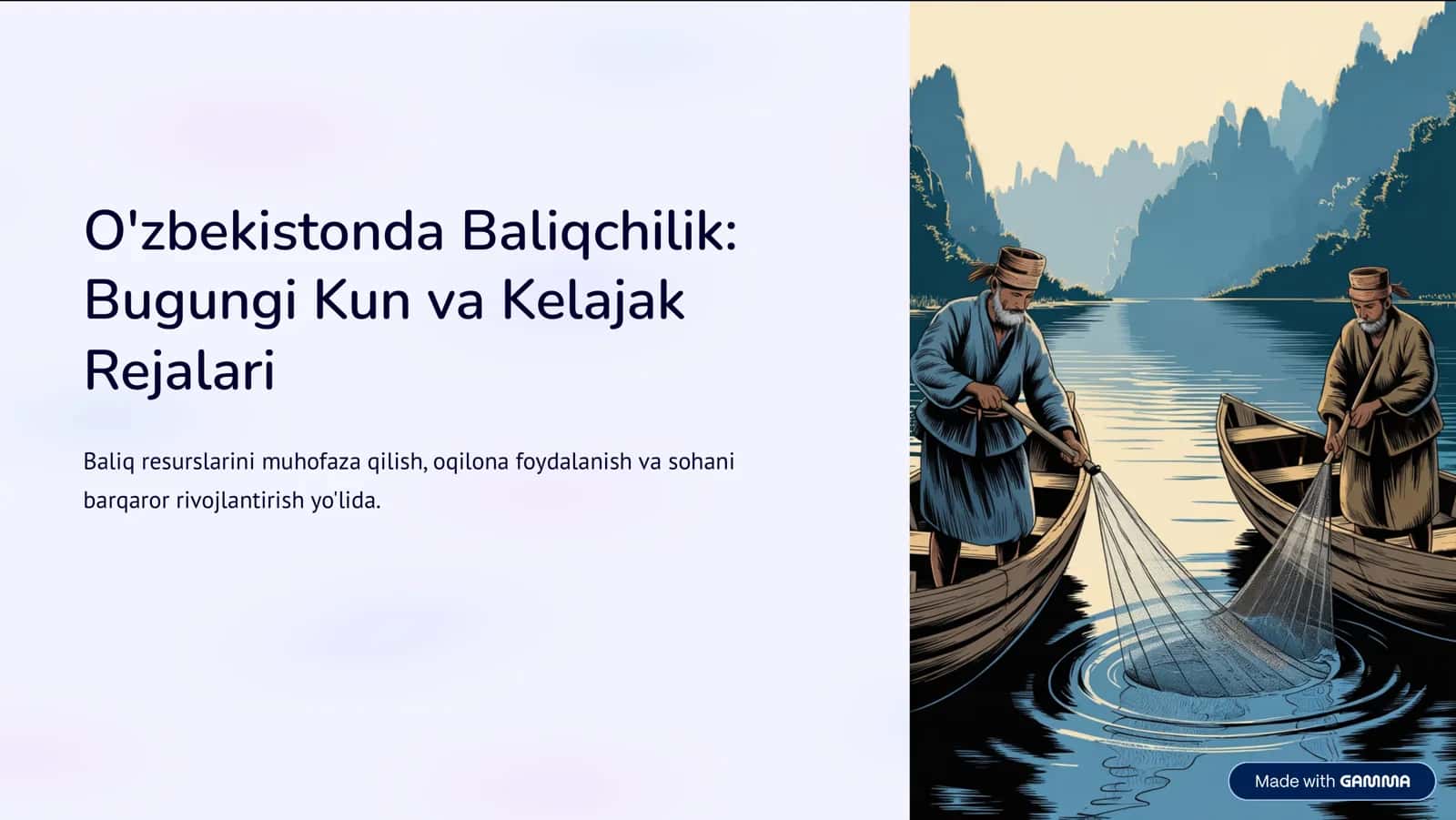 O'zbekistonda Baliqchilik: Bugungi Kun va Kelajak Rejalari

Baliq resurslarini muhofaza qilish, oqilona foydalanish va sohani barqaror rivojlantirish yo'lida.

Made with GAMMA